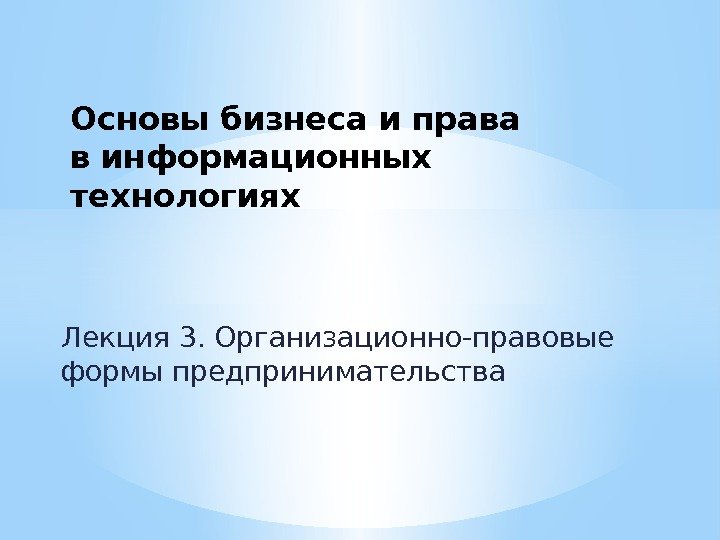 Основы бизнеса и права в информационных технологиях

Лекция 3. Организационно-правовые формы предпринимательства